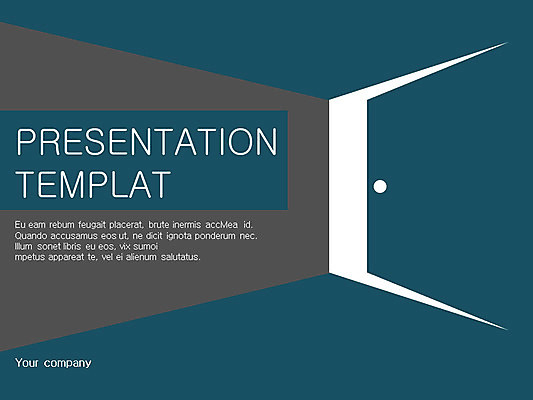 PRESENTATION TEMPLAT

Eu eam rebum feugait placerat, brute inermis accMea id. Quando accusamus eos ut, ne dicit ignota ponderum nec. Illum sonet libris eu eos, vix sumoi
mpetus appareat te, vel ei alienum salutatus.

Your company